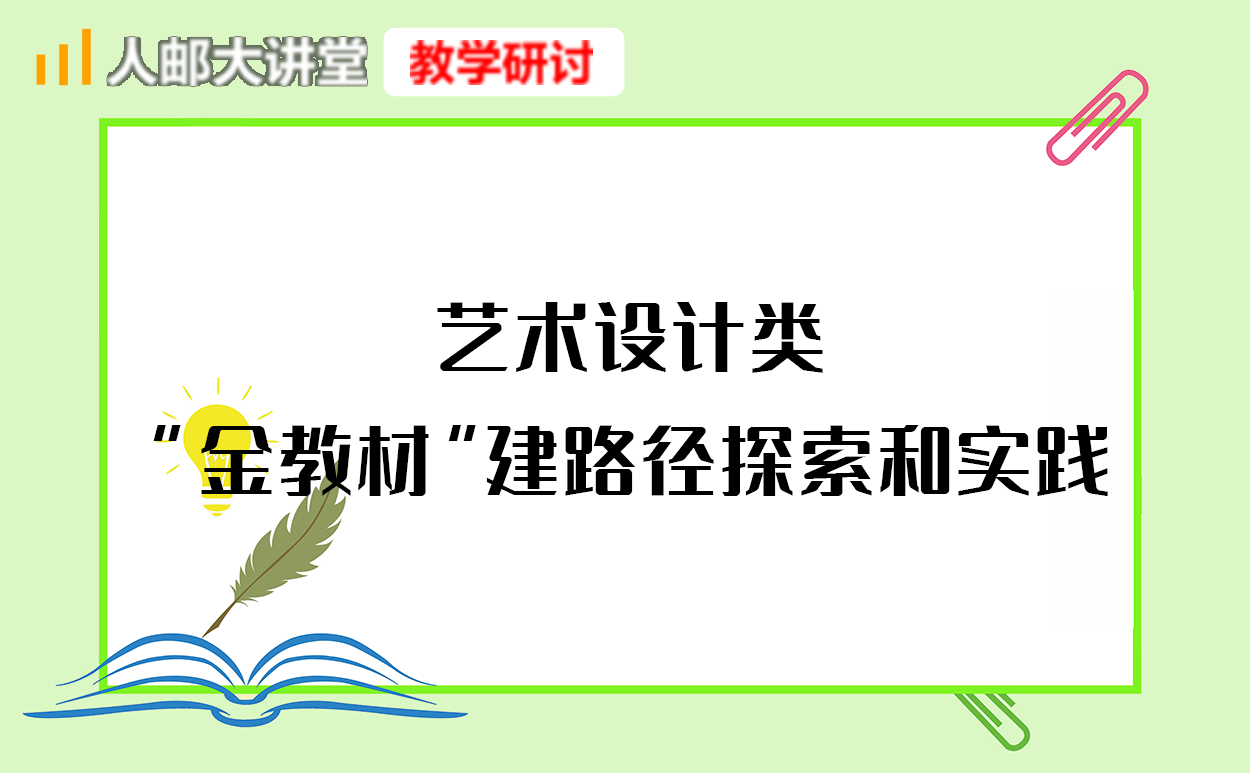 人邮大讲堂 教学研讨

艺术设计类
“金教材”建路径探索和实践